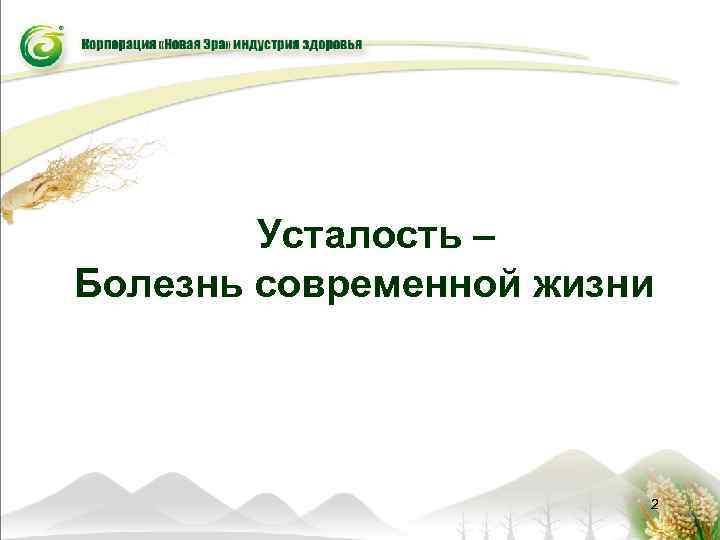 Корпорация «Новая Эра» индустрия здоровья

Усталость –
Болезнь современной жизни

2